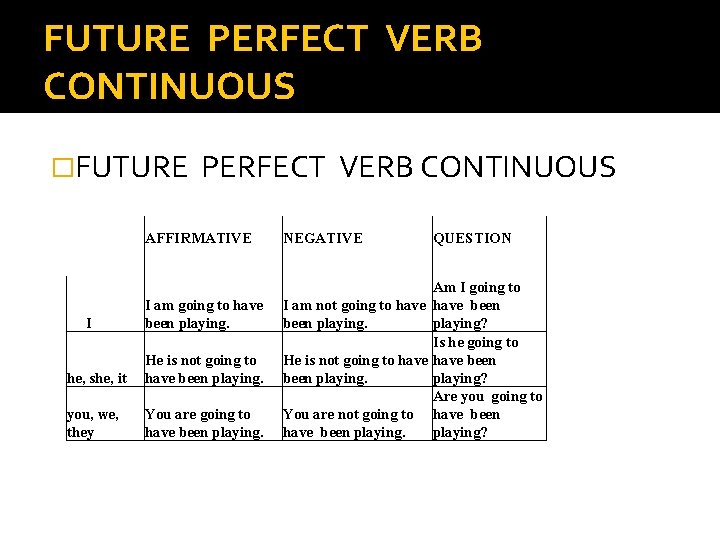 FUTURE PERFECT VERB CONTINUOUS

□FUTURE PERFECT VERB CONTINUOUS

|  | AFFIRMATIVE | NEGATIVE | QUESTION |
|---|---|---|---|
| I | I am going to have been playing. | I am not going to have been playing. | Am I going to have been playing? |
| he, she, it | He is not going to have been playing. | He is not going to have been playing. | Is he going to have been playing? |
| you, we, they | You are going to have been playing. | You are not going to have been playing. | Are you going to have been playing? |